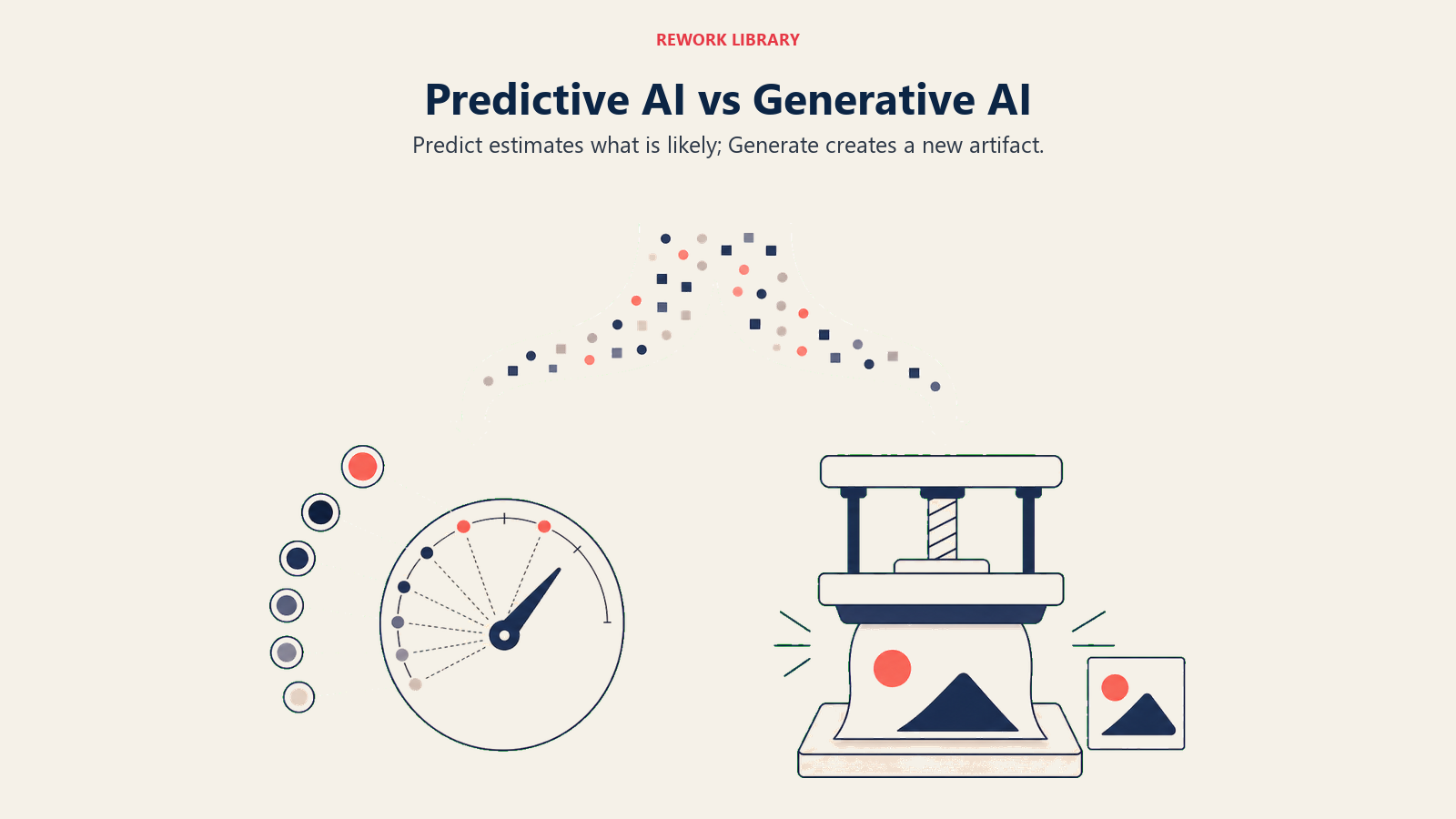 REWORK LIBRARY

Predictive AI vs Generative AI

Predict estimates what is likely; Generate creates a new artifact.